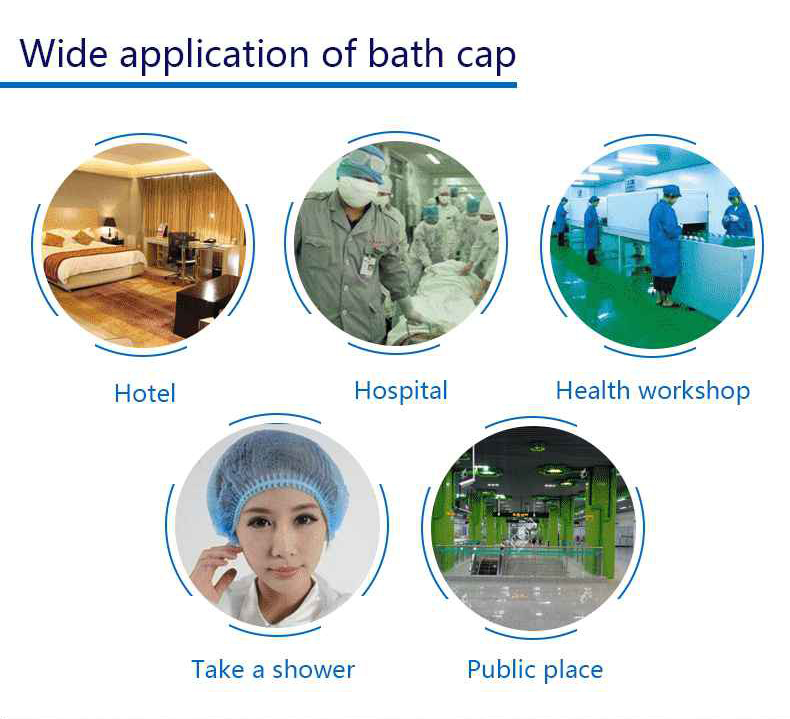 Wide application of bath cap

Hotel

Hospital

Health workshop

Take a shower

Public place